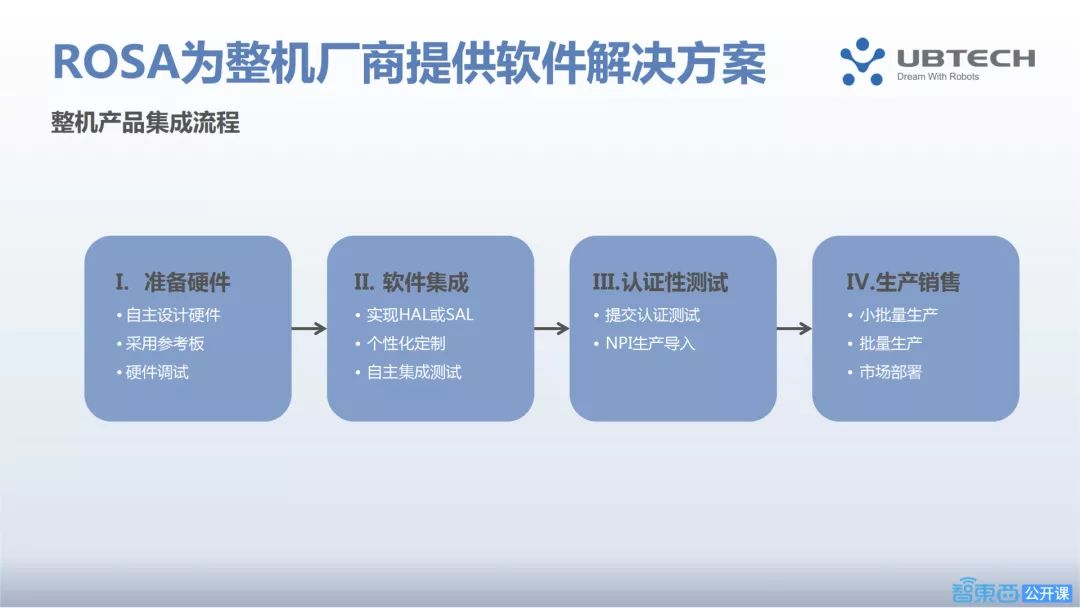 ROSA为整机厂商提供软件解决方案

UBTECH
Dream With Robots

整机产品集成流程

I. 准备硬件
• 自主设计硬件
• 采用参考板
• 硬件调试

II. 软件集成
• 实现HAL或SAL
• 个性化定制
• 自主集成测试

III.认证性测试
• 提交认证测试
• NPI生产导入

IV.生产销售
• 小批量生产
• 批量生产
• 市场部署

智東西 公开课